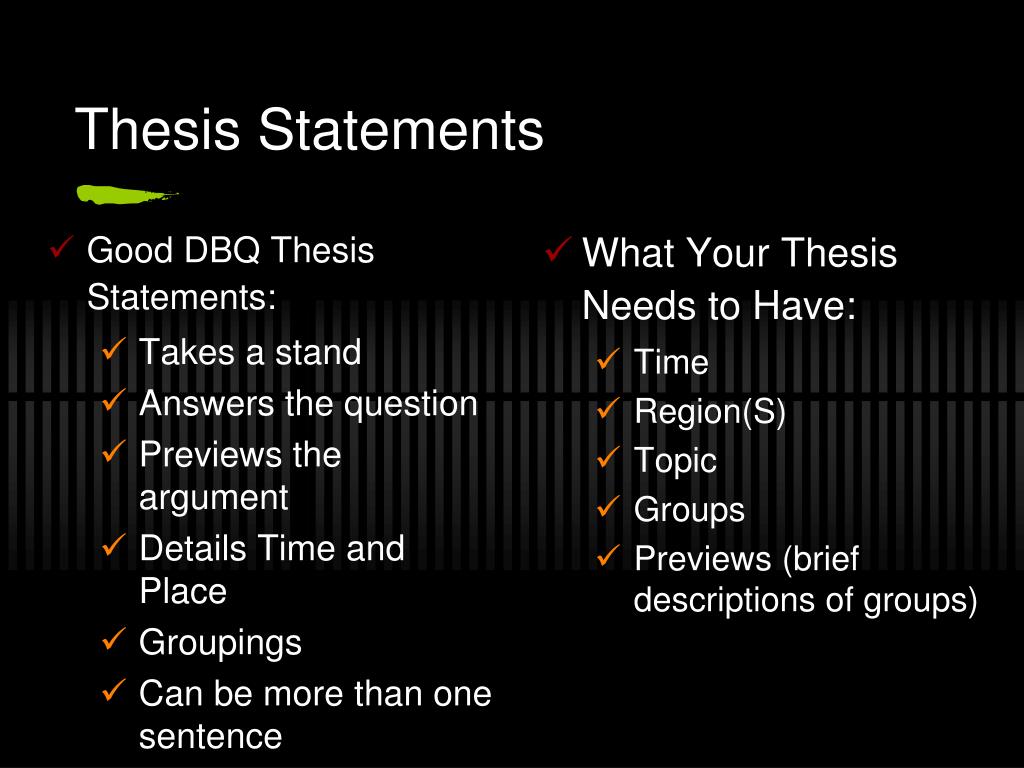 Thesis Statements

✓ Good DBQ Thesis Statements:
✓ Takes a stand
✓ Answers the question
✓ Previews the argument
✓ Details Time and Place
✓ Groupings
✓ Can be more than one sentence

✓ What Your Thesis Needs to Have:
✓ Time
✓ Region(S)
✓ Topic
✓ Groups
✓ Previews (brief descriptions of groups)